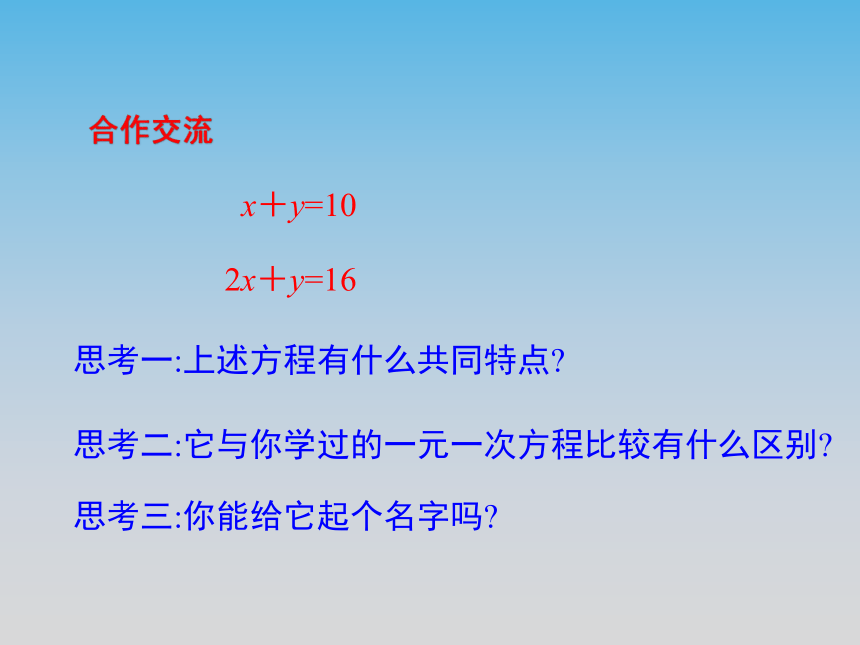 合作交流

$x+y=10$

$2x+y=16$

思考一:上述方程有什么共同特点?

思考二:它与你学过的一元一次方程比较有什么区别?

思考三:你能给它起个名字吗?